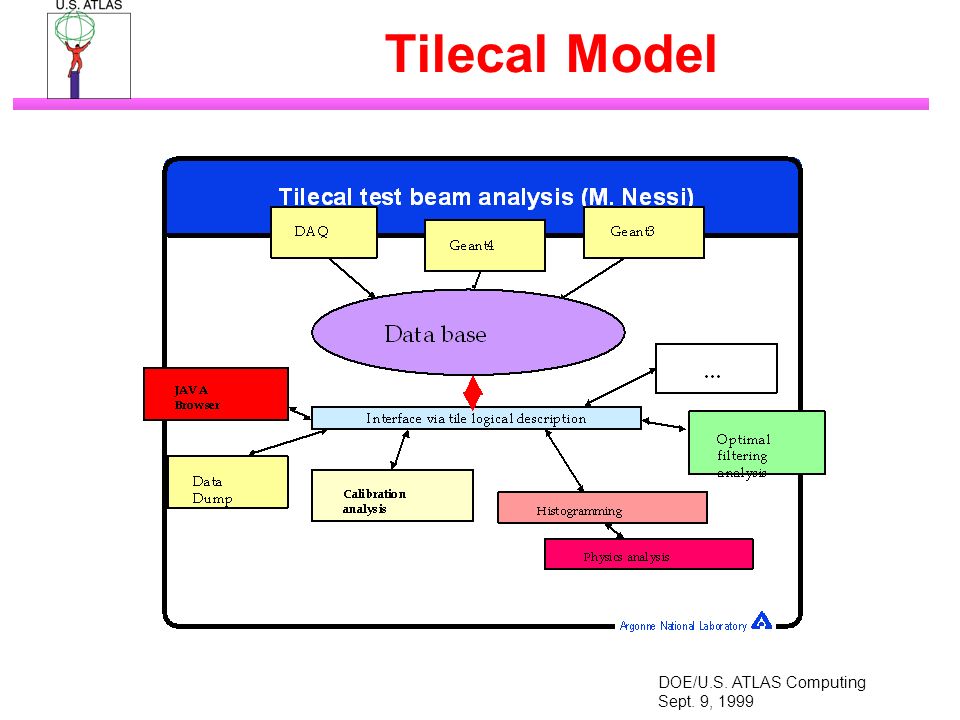 U.S. ATLAS

Tilecal Model

Tilecal test beam analysis (M. Nessi)

DAQ

Geant4

Geant3

Data base

...

JAVA Browser

Interface via tile logical description

Optimal filtering analysis

Data Dump

Calibration analysis

Histogramming

Physics analysis

Argonne National Laboratory

DOE/U.S. ATLAS Computing
Sept. 9, 1999